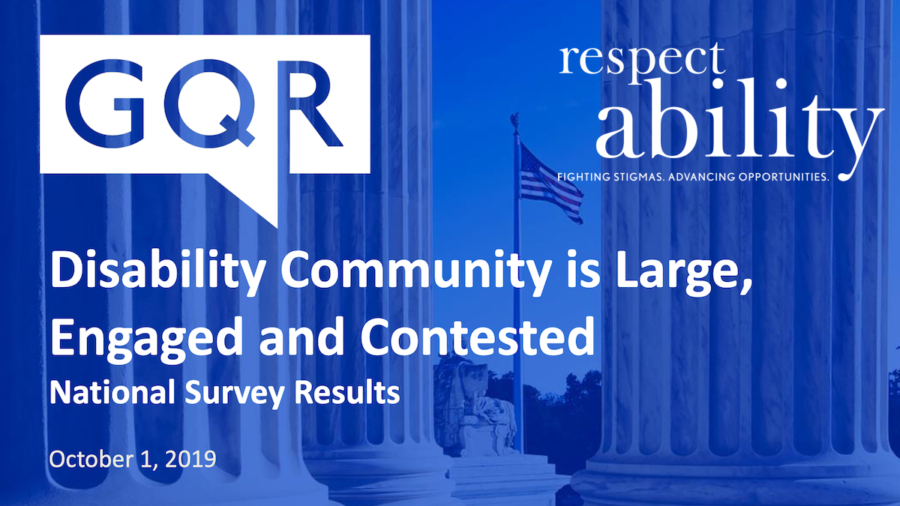 GQR

respect
ability
FIGHTING STIGMAS. ADVANCING OPPORTUNITIES.

Disability Community is Large, Engaged and Contested

National Survey Results

October 1, 2019